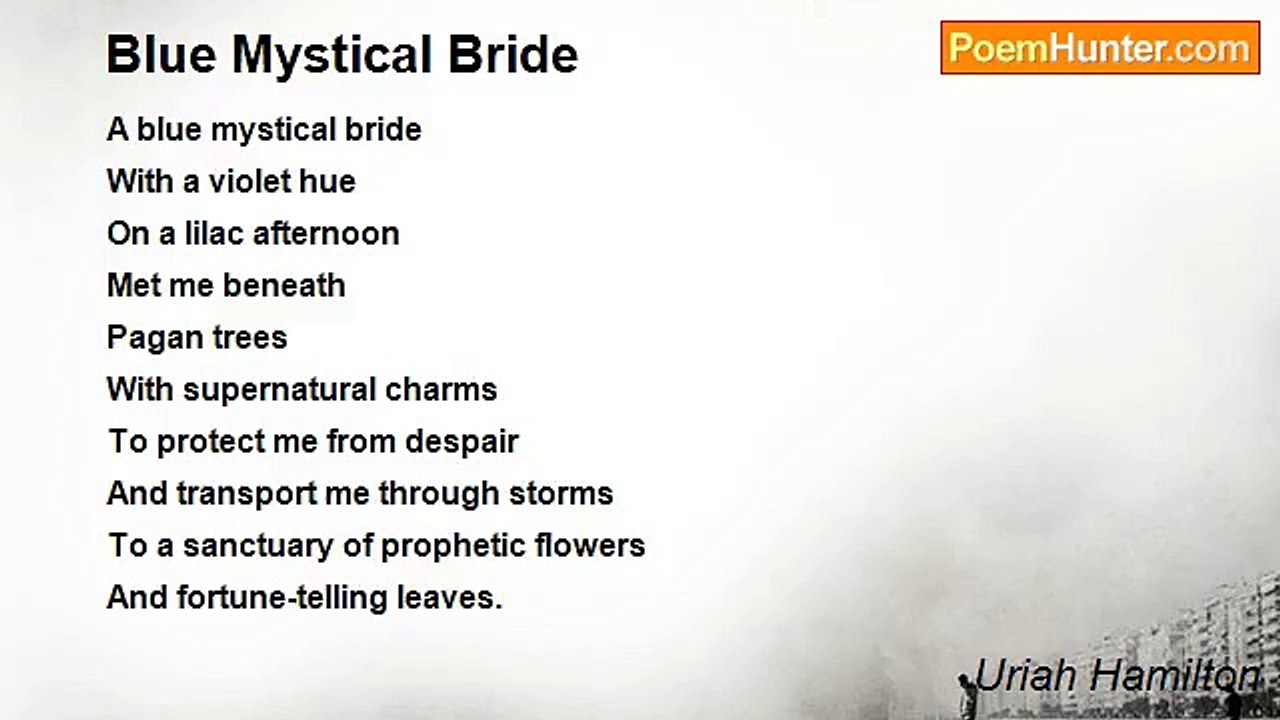 Blue Mystical Bride

PoemHunter.com

A blue mystical bride
With a violet hue
On a lilac afternoon
Met me beneath
Pagan trees
With supernatural charms
To protect me from despair
And transport me through storms
To a sanctuary of prophetic flowers
And fortune-telling leaves.

Uriah Hamilton